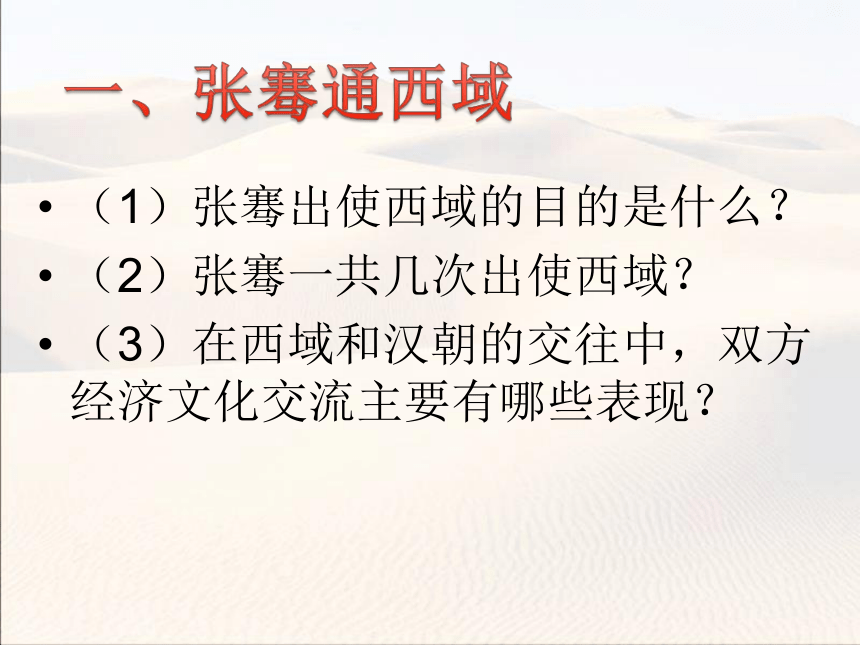 一、张骞通西域

• （1）张骞出使西域的目的是什么？
• （2）张骞一共几次出使西域？
• （3）在西域和汉朝的交往中，双方经济文化交流主要有哪些表现？